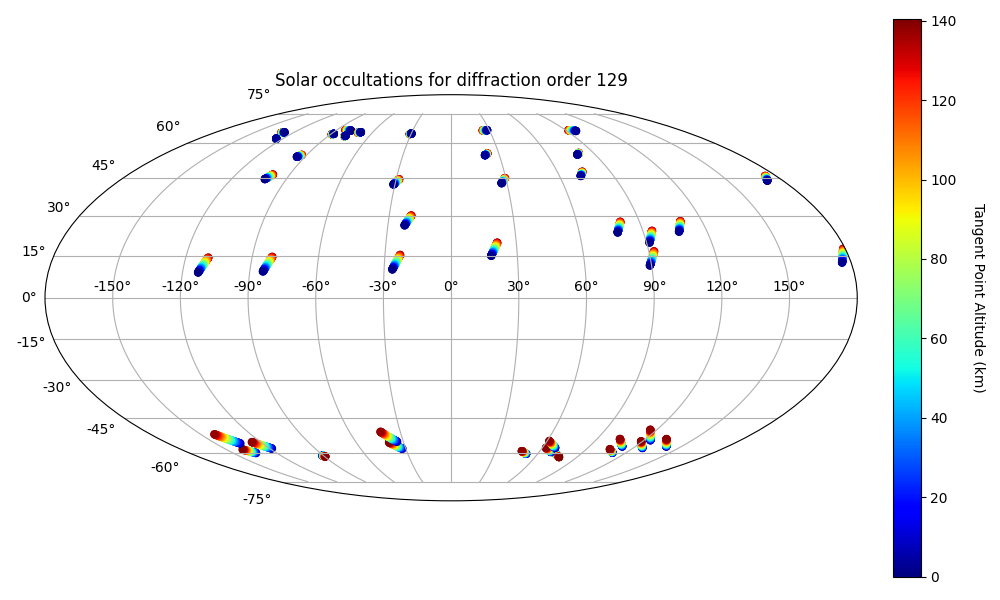 Solar occultations for diffraction order 129

75°
60°
45°
30°
15°
0°
-15°
-30°
-45°
-60°
-75°

-150° -120° -90° -60° -30° 0° 30° 60° 90° 120° 150°

140
120
100
80
60
40
20
0

Tangent Point Altitude (km)